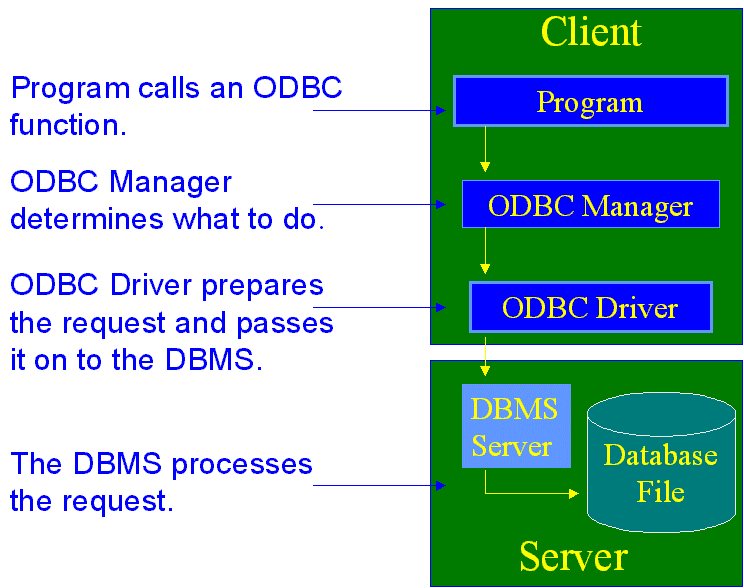 Program calls an ODBC function.

ODBC Manager determines what to do.

ODBC Driver prepares the request and passes it on to the DBMS.

The DBMS processes the request.

Client

Program

ODBC Manager

ODBC Driver

DBMS Server

Database File

Server